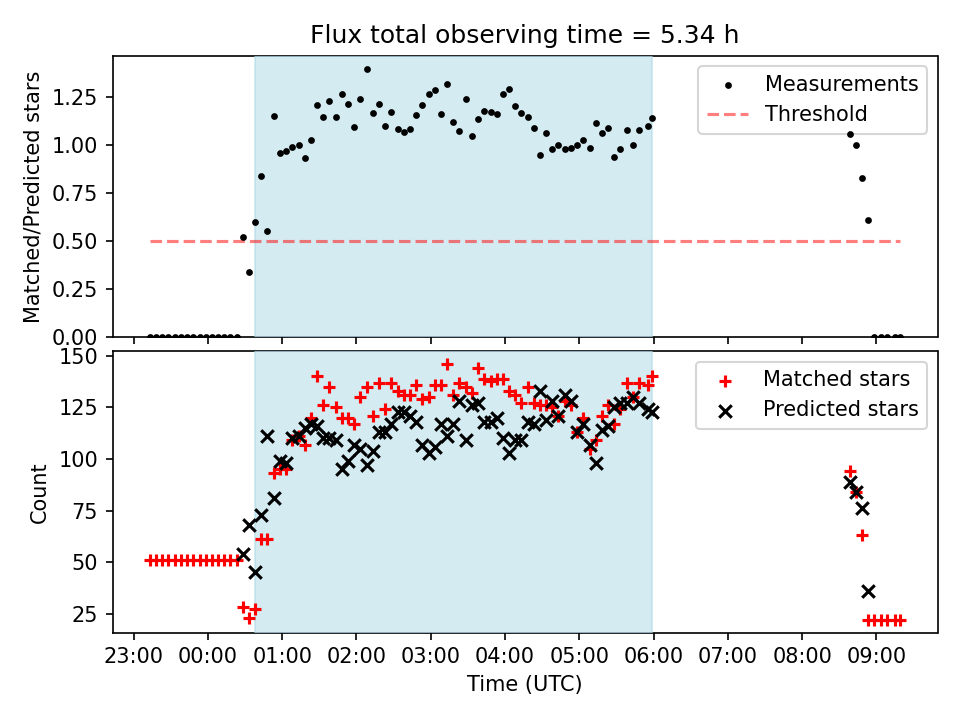 Flux total observing time = 5.34 h

Matched/Predicted stars

1.25
1.00
0.75
0.50
0.25
0.00

Measurements
Threshold

Count

150
125
100
75
50
25

Matched stars
Predicted stars

23:00 00:00 01:00 02:00 03:00 04:00 05:00 06:00 07:00 08:00 09:00

Time (UTC)